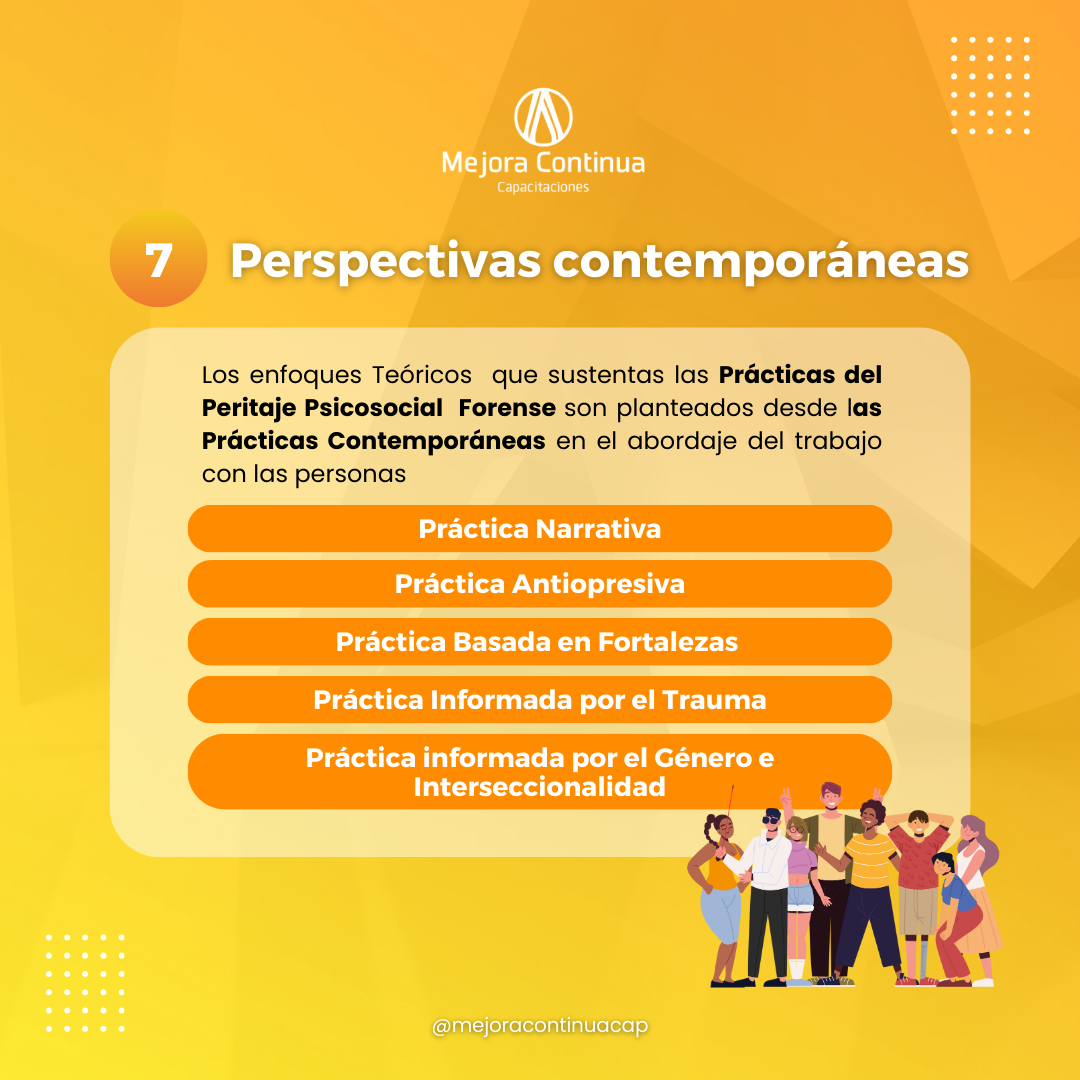 Mejora Continua
Capacitaciones

7 Perspectivas contemporáneas

Los enfoques Teóricos que sustentas las Prácticas del Peritaje Psicosocial Forense son planteados desde las Prácticas Contemporáneas en el abordaje del trabajo con las personas

Práctica Narrativa

Práctica Antiopresiva

Práctica Basada en Fortalezas

Práctica Informada por el Trauma

Práctica informada por el Género e Interseccionalidad

@mejoracontinuacap